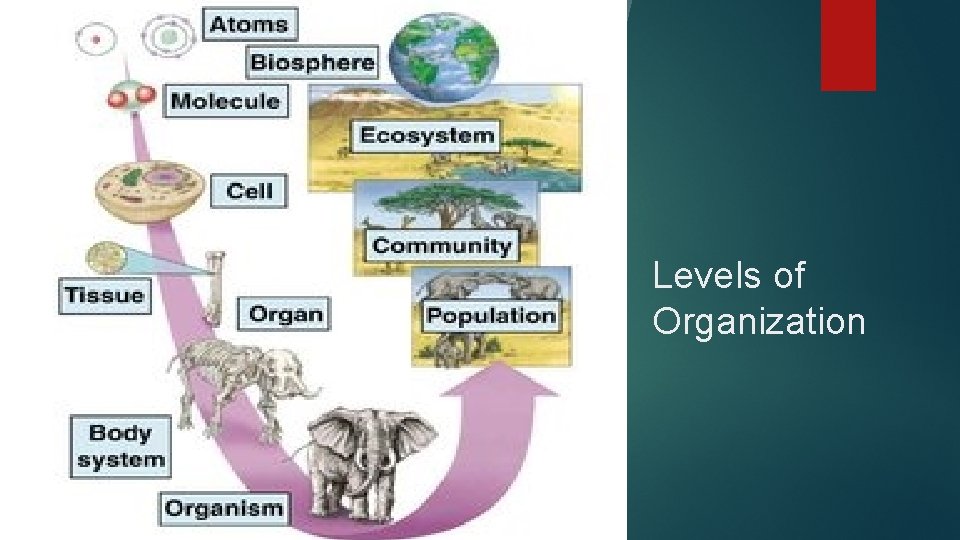 Atoms
Biosphere
Molecule
Ecosystem
Cell
Community
Tissue
Organ
Population
Body system
Organism

Levels of Organization